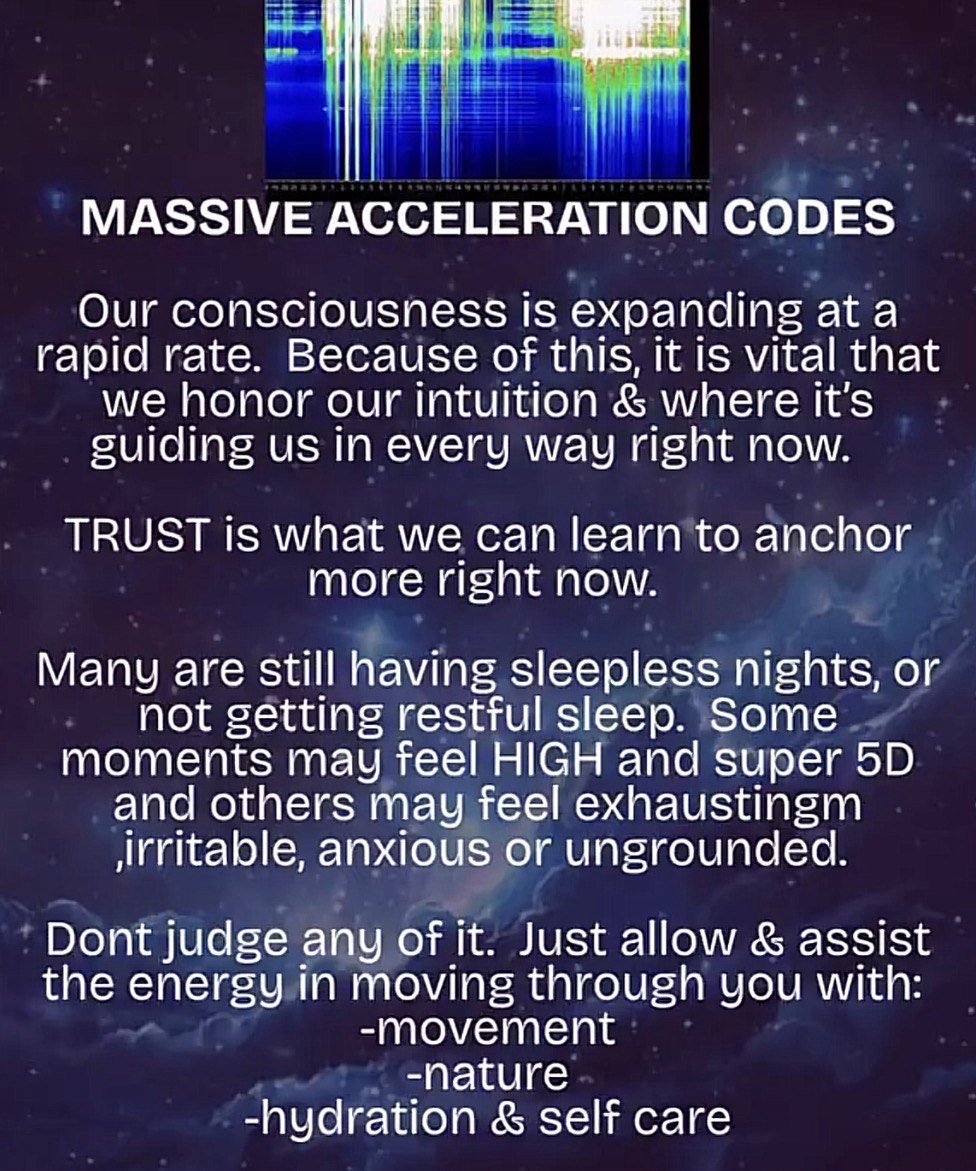 MASSIVE ACCELERATION CODES

Our consciousness is expanding at a rapid rate. Because of this, it is vital that we honor our intuition & where it's guiding us in every way right now.

TRUST is what we can learn to anchor more right now.

Many are still having sleepless nights, or not getting restful sleep. Some moments may feel HIGH and super 5D and others may feel exhaustingm ,irritable, anxious or ungrounded.

Dont judge any of it. Just allow & assist the energy in moving through you with:
-movement
-nature
-hydration & self care